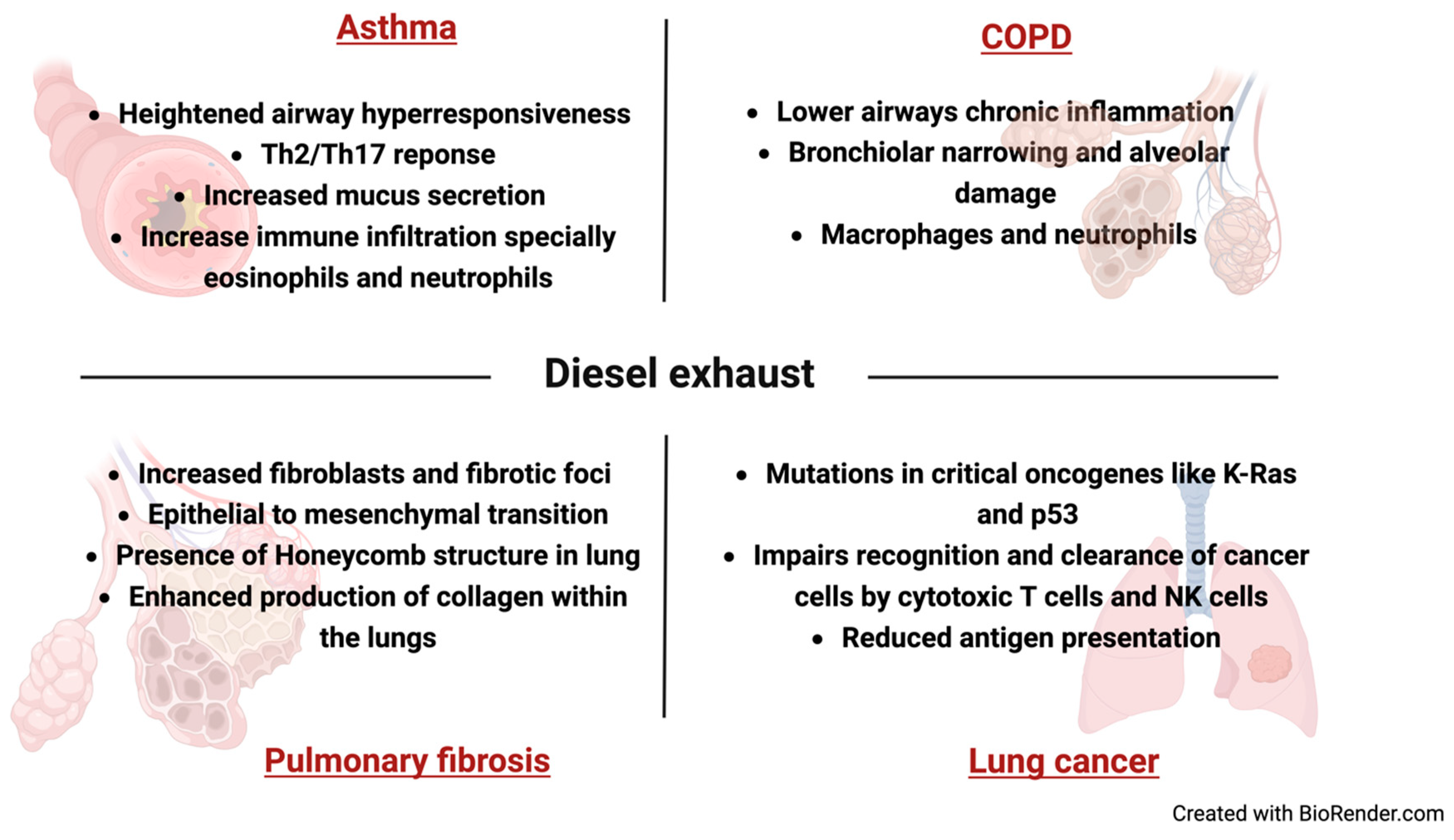 Asthma

• Heightened airway hyperresponsiveness
• Th2/Th17 reponse
• Increased mucus secretion
• Increase immune infiltration specially eosinophils and neutrophils

COPD

• Lower airways chronic inflammation
• Bronchiolar narrowing and alveolar damage
• Macrophages and neutrophils

Diesel exhaust

• Increased fibroblasts and fibrotic foci
• Epithelial to mesenchymal transition
• Presence of Honeycomb structure in lung
• Enhanced production of collagen within the lungs

Pulmonary fibrosis

• Mutations in critical oncogenes like K-Ras and p53
• Impairs recognition and clearance of cancer cells by cytotoxic T cells and NK cells
• Reduced antigen presentation

Lung cancer

Created with BioRender.com